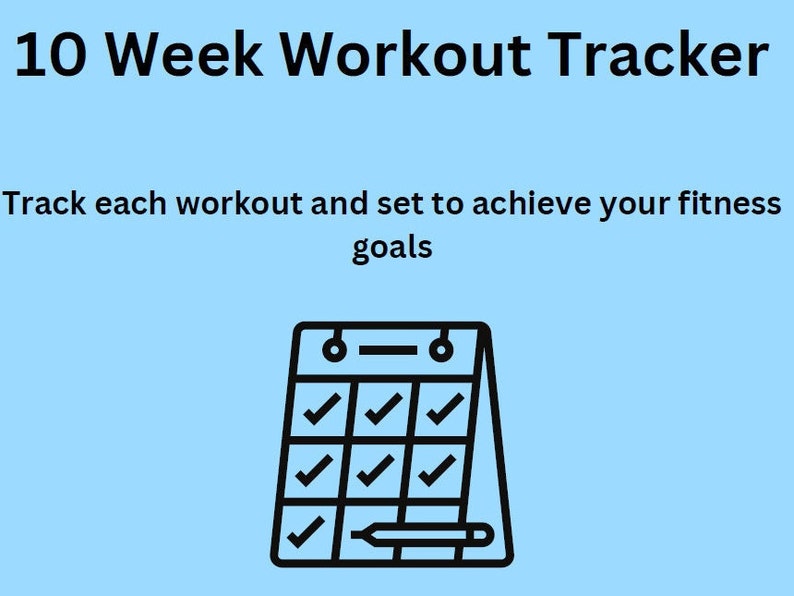 10 Week Workout Tracker

Track each workout and set to achieve your fitness goals